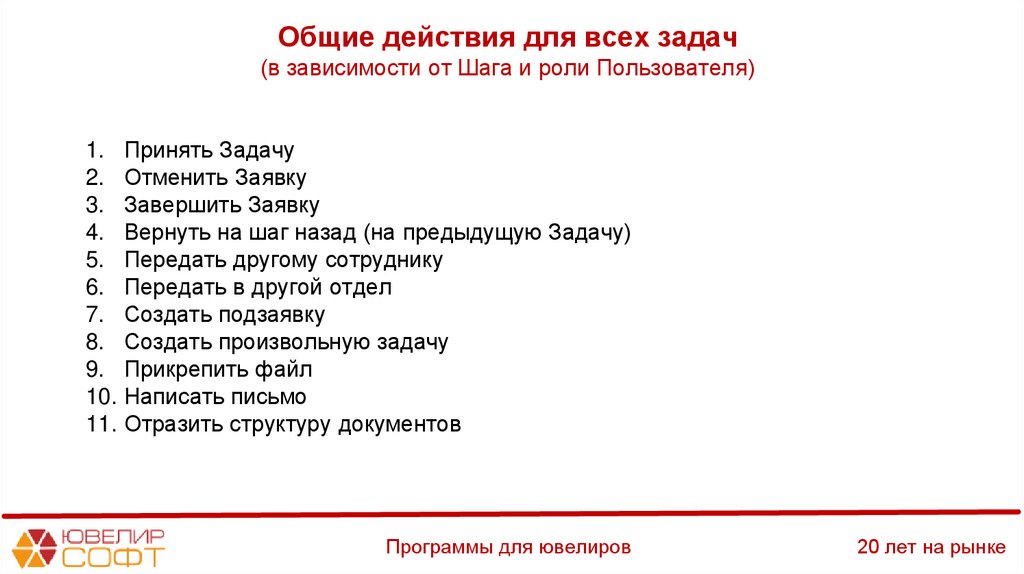 Общие действия для всех задач
(в зависимости от Шага и роли Пользователя)

1. Принять Задачу
2. Отменить Заявку
3. Завершить Заявку
4. Вернуть на шаг назад (на предыдущую Задачу)
5. Передать другому сотруднику
6. Передать в другой отдел
7. Создать подзаявку
8. Создать произвольную задачу
9. Прикрепить файл
10. Написать письмо
11. Отразить структуру документов

ЮВЕЛИР СОФТ

Программы для ювелиров

20 лет на рынке